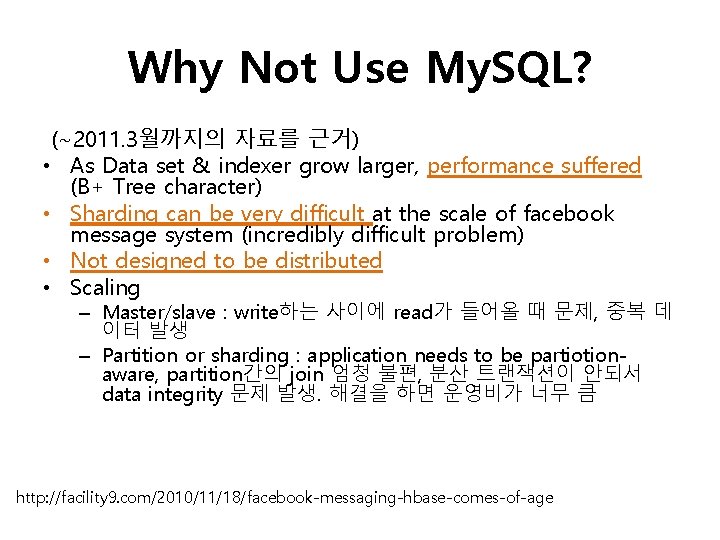 Why Not Use MySQL?

(~2011.3월까지의 자료를 근거)

• As Data set & indexer grow larger, performance suffered (B+ Tree character)
• Sharding can be very difficult at the scale of facebook message system (incredibly difficult problem)
• Not designed to be distributed
• Scaling
– Master/slave : write하는 사이에 read가 들어올 때 문제, 중복 데이터 발생
– Partition or sharding : application needs to be partiotion-aware, partition간의 join 엄청 불편, 분산 트랜잭션이 안되서 data integrity 문제 발생. 해결을 하면 운영비가 너무 큼

http://facility9.com/2010/11/18/facebook-messaging-hbase-comes-of-age